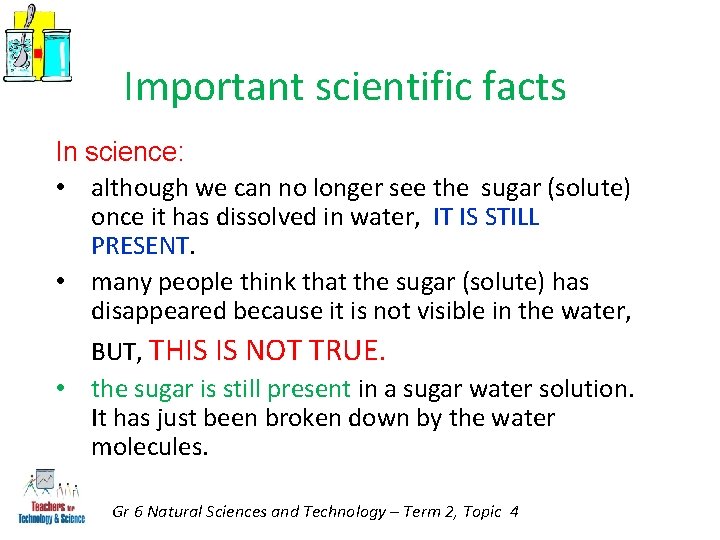 Important scientific facts

In science:

• although we can no longer see the sugar (solute) once it has dissolved in water, IT IS STILL PRESENT.

• many people think that the sugar (solute) has disappeared because it is not visible in the water, BUT, THIS IS NOT TRUE.

• the sugar is still present in a sugar water solution. It has just been broken down by the water molecules.

Teachers for Technology & Science

Gr 6 Natural Sciences and Technology – Term 2, Topic 4